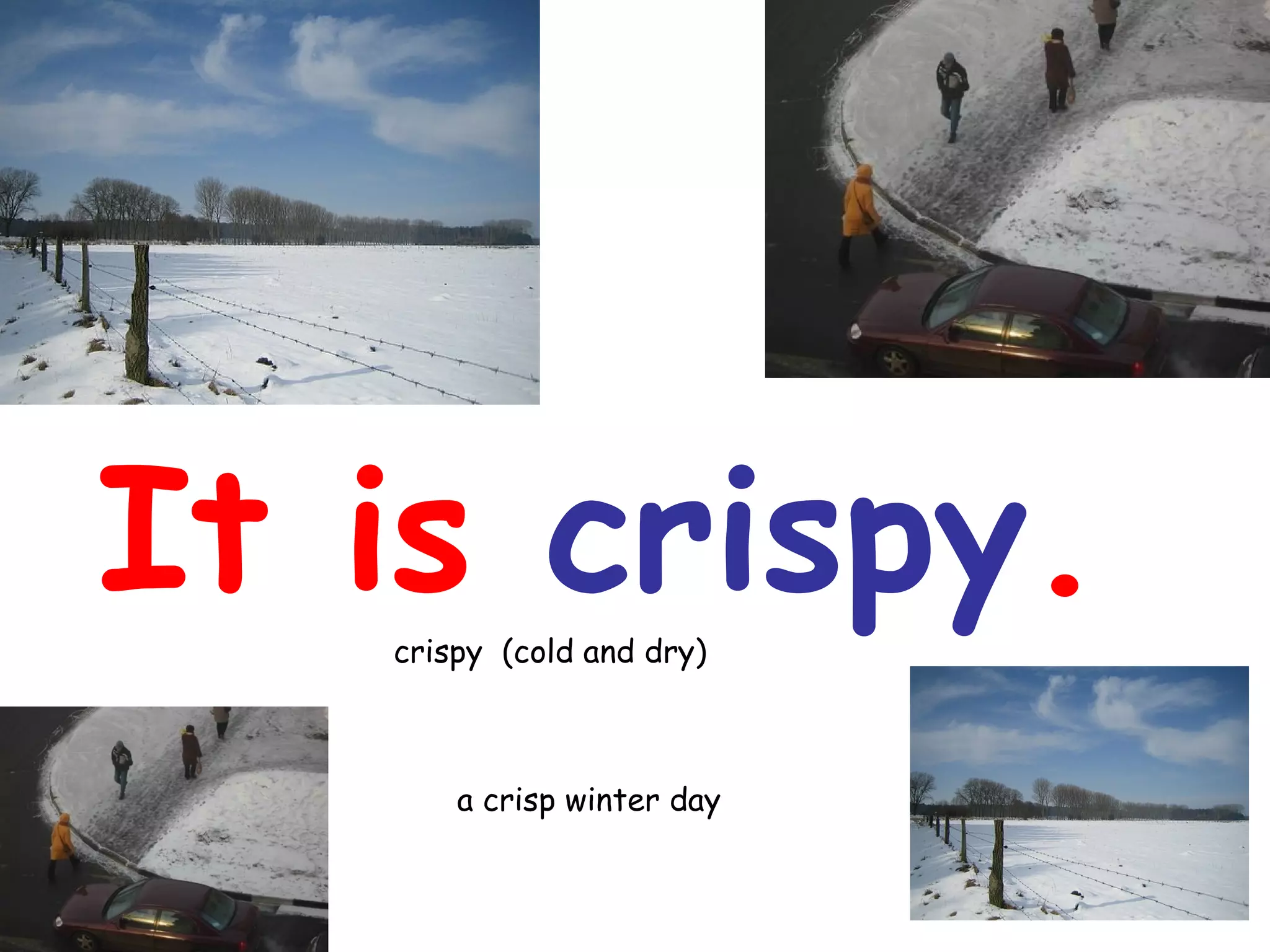 It is crispy.

crispy (cold and dry)

a crisp winter day